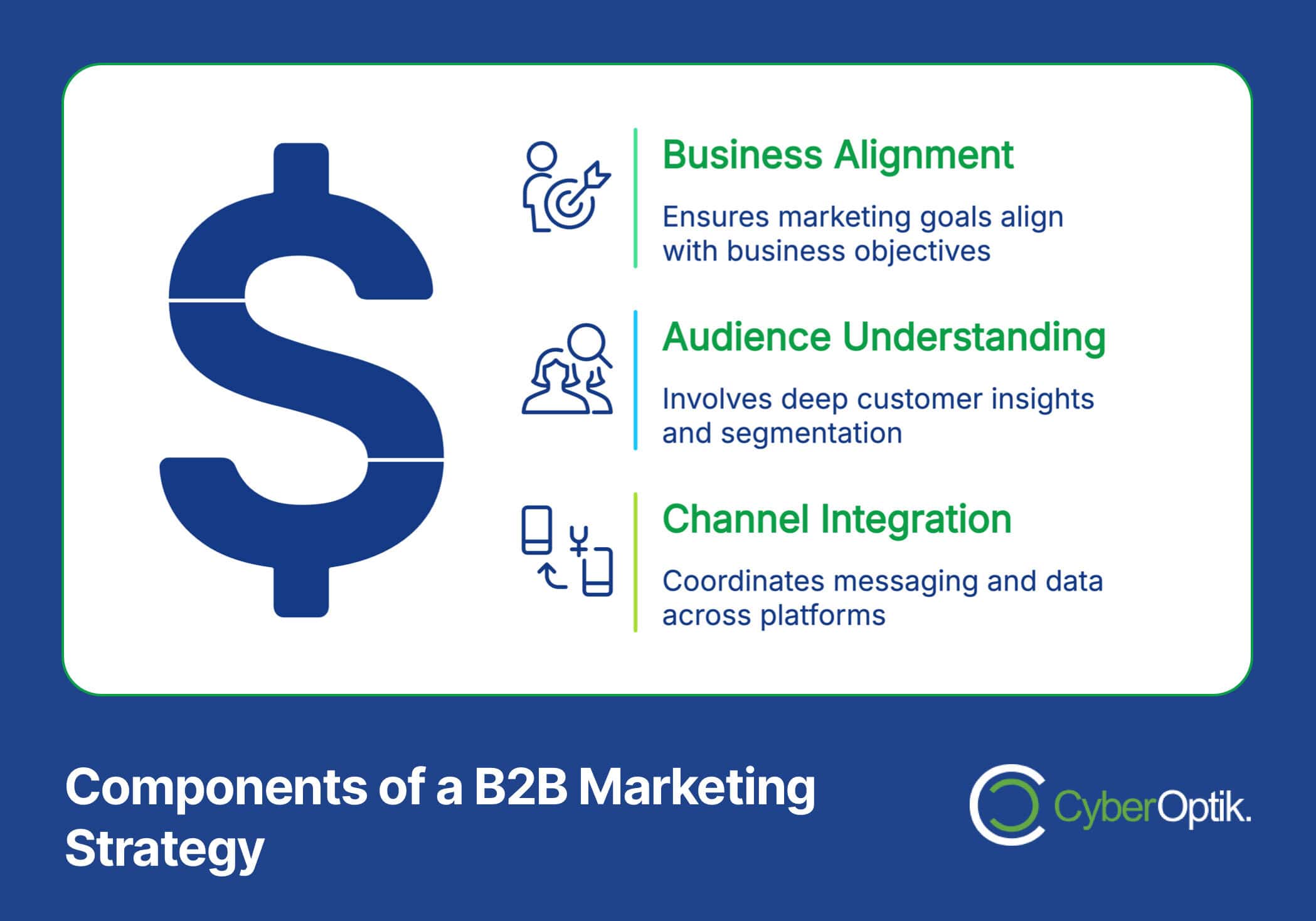 Business Alignment

Ensures marketing goals align with business objectives

Audience Understanding

Involves deep customer insights and segmentation

Channel Integration

Coordinates messaging and data across platforms

Components of a B2B Marketing Strategy

CyberOptik.